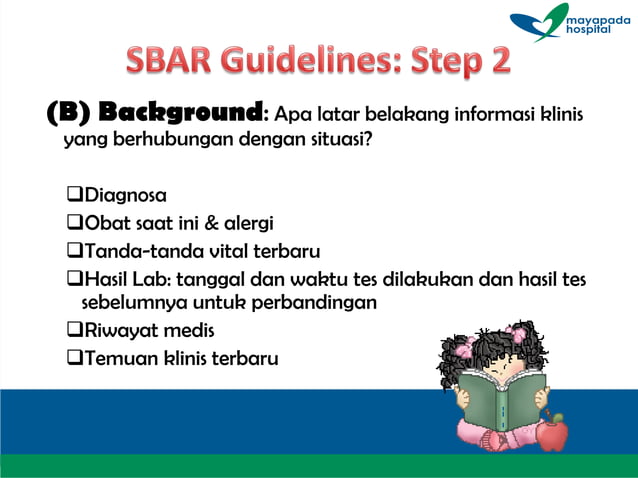 mayapada hospital

SBAR Guidelines: Step 2

(B) Background: Apa latar belakang informasi klinis yang berhubungan dengan situasi?

❑Diagnosa
❑Obat saat ini & alergi
❑Tanda-tanda vital terbaru
❑Hasil Lab: tanggal dan waktu tes dilakukan dan hasil tes sebelumnya untuk perbandingan
❑Riwayat medis
❑Temuan klinis terbaru